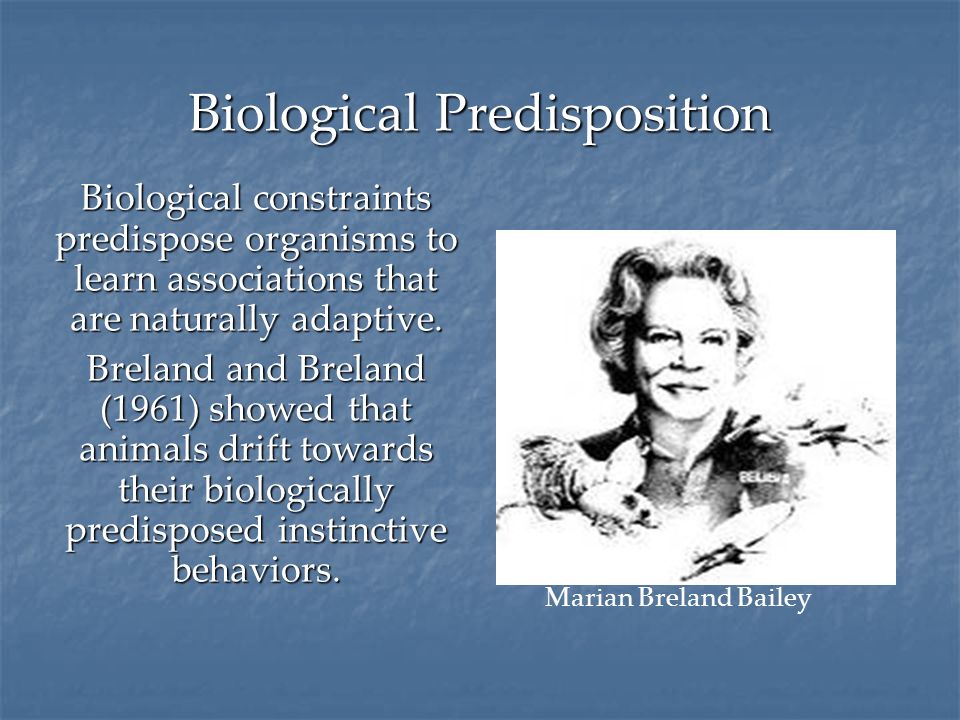 Biological Predisposition

Biological constraints predispose organisms to learn associations that are naturally adaptive.

Breland and Breland (1961) showed that animals drift towards their biologically predisposed instinctive behaviors.

Marian Breland Bailey